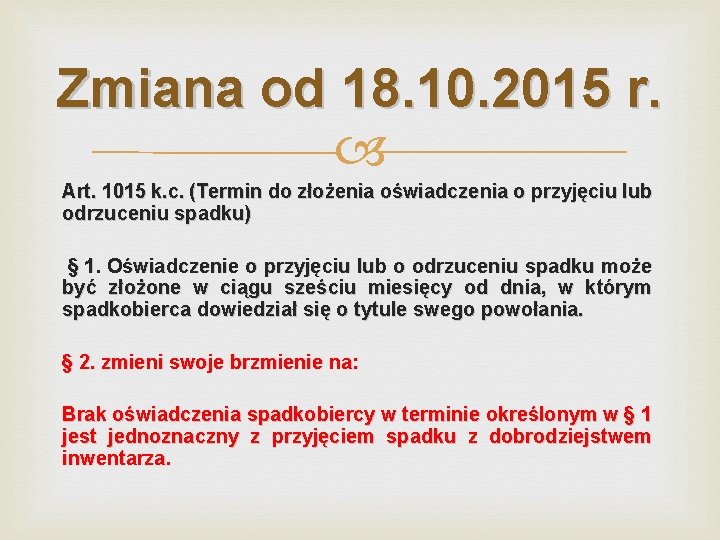 Zmiana od 18.10.2015 r.

Art. 1015 k.c. (Termin do złożenia oświadczenia o przyjęciu lub odrzuceniu spadku)

§ 1. Oświadczenie o przyjęciu lub o odrzuceniu spadku może być złożone w ciągu sześciu miesięcy od dnia, w którym spadkobierca dowiedział się o tytule swego powołania.

§ 2. zmieni swoje brzmienie na:

Brak oświadczenia spadkobiercy w terminie określonym w § 1 jest jednoznaczny z przyjęciem spadku z dobrodziejstwem inwentarza.